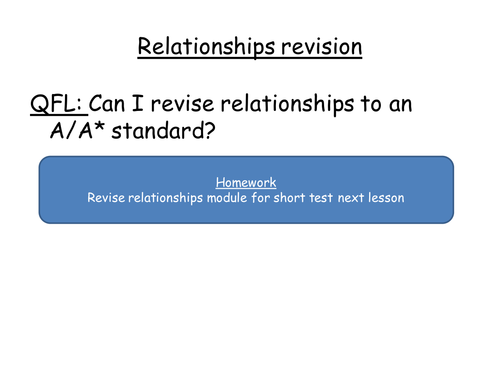 Relationships revision

QFL: Can I revise relationships to an A/A* standard?

Homework
Revise relationships module for short test next lesson